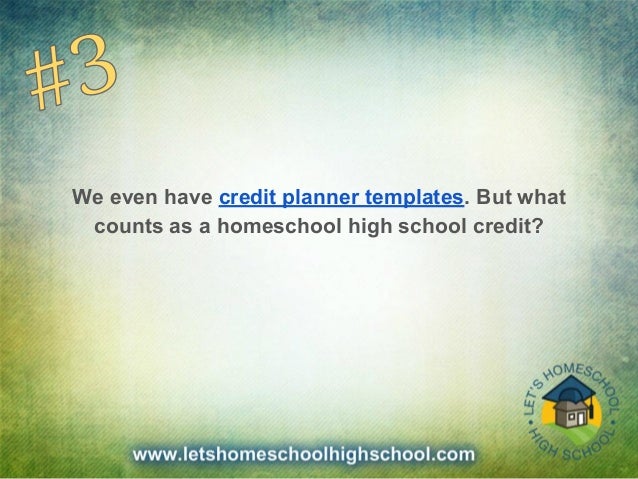 #3

We even have credit planner templates. But what counts as a homeschool high school credit?

LET'S HOMESCHOOL HIGH SCHOOL

www.letshomeschoolhighschool.com